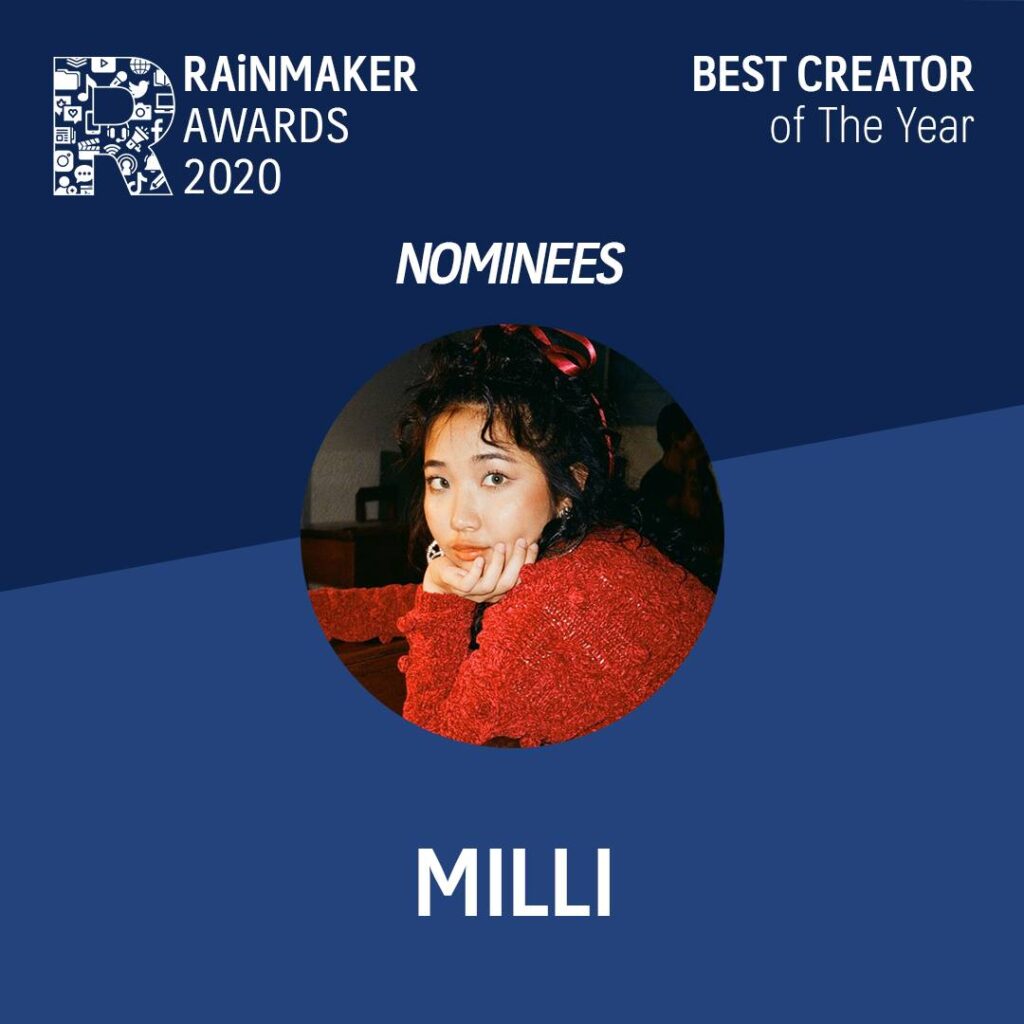 RAiNMAKER
AWARDS
2020

BEST CREATOR
of The Year

NOMINEES

MILLI